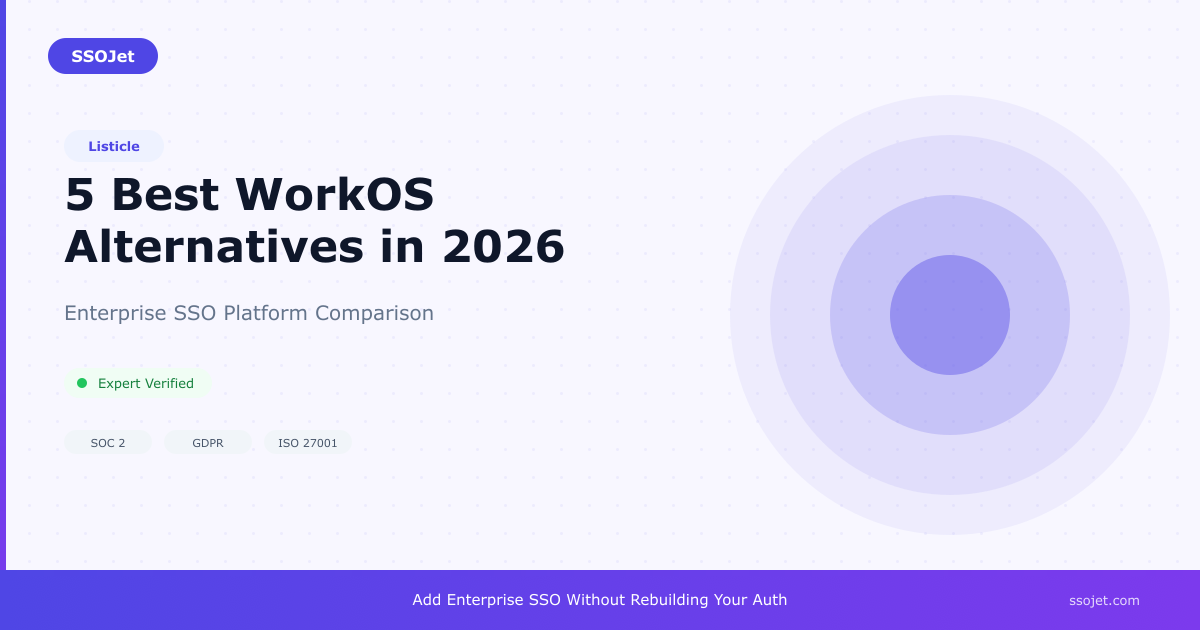 SSOJet

Listicle

5 Best WorkOS Alternatives in 2026

Enterprise SSO Platform Comparison

Expert Verified

SOC 2

GDPR

ISO 27001

Add Enterprise SSO Without Rebuilding Your Auth

ssojet.com